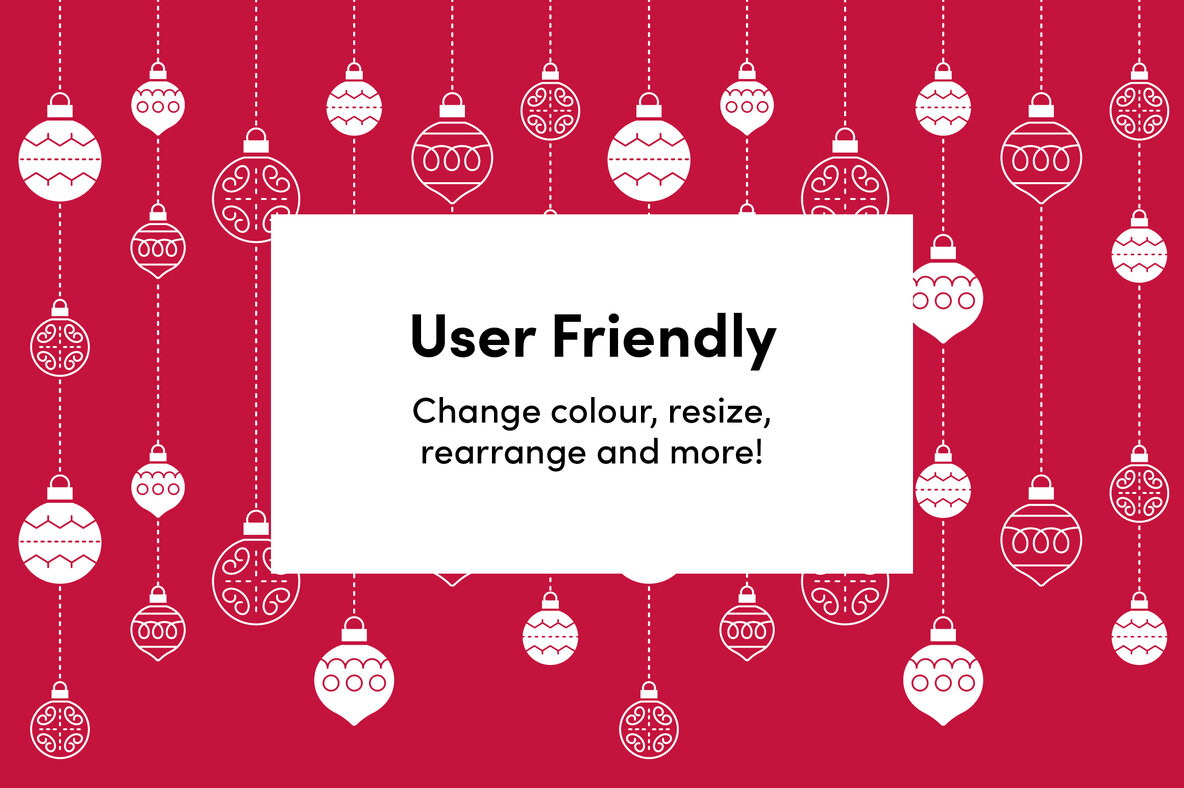 User Friendly

Change colour, resize, rearrange and more!